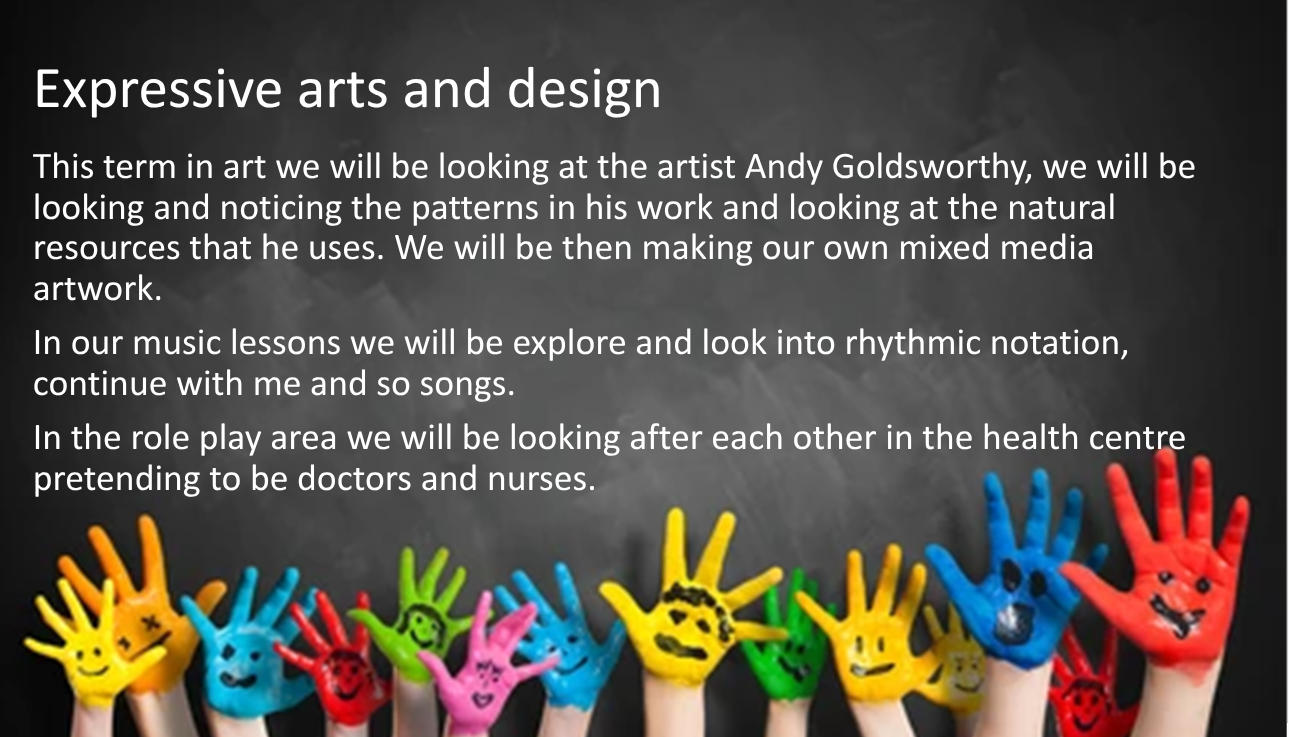 Expressive arts and design

This term in art we will be looking at the artist Andy Goldsworthy, we will be looking and noticing the patterns in his work and looking at the natural resources that he uses. We will be then making our own mixed media artwork.

In our music lessons we will be explore and look into rhythmic notation, continue with me and so songs.

In the role play area we will be looking after each other in the health centre pretending to be doctors and nurses.